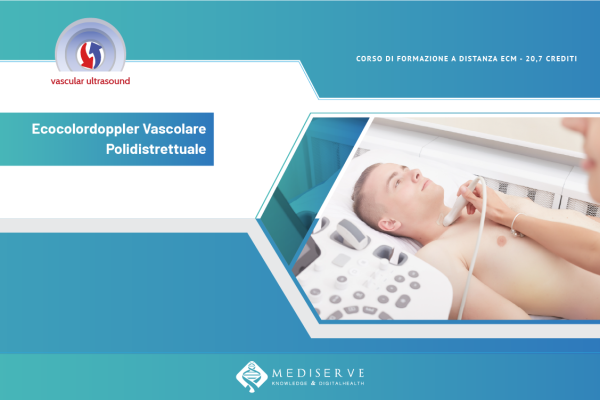 vascular ultrasound

CORSO DI FORMAZIONE A DISTANZA ECM - 20,7 CREDITI

Ecocolordoppler Vascolare Polidistrettuale

MEDISERVE
KNOWLEDGE & DIGITALHEALTH